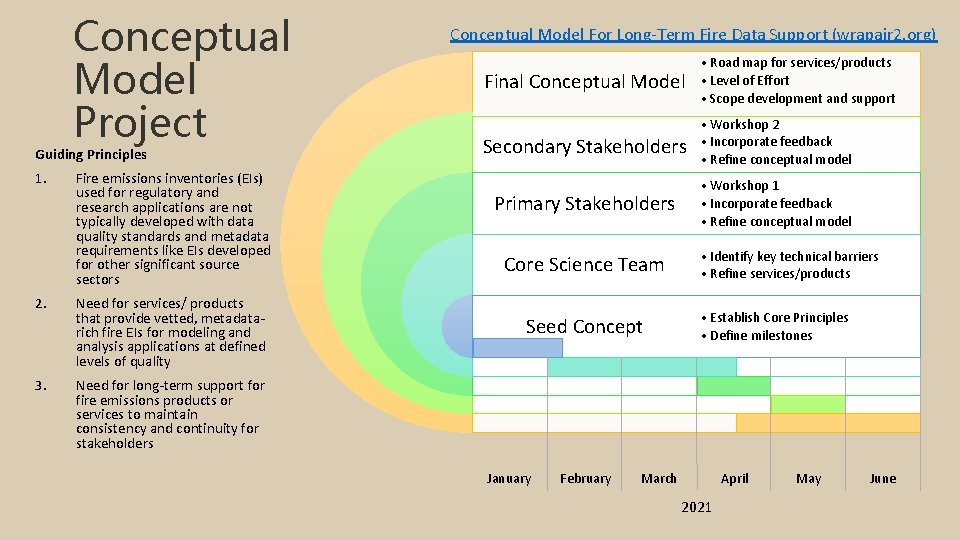 Conceptual Model Project

Guiding Principles

1. Fire emissions inventories (EIs) used for regulatory and research applications are not typically developed with data quality standards and metadata requirements like EIs developed for other significant source sectors

2. Need for services/ products that provide vetted, metadata-rich fire EIs for modeling and analysis applications at defined levels of quality

3. Need for long-term support for fire emissions products or services to maintain consistency and continuity for stakeholders

Conceptual Model For Long-Term Fire Data Support (wrapair2.org)

Final Conceptual Model
• Road map for services/products
• Level of Effort
• Scope development and support

Secondary Stakeholders
• Workshop 2
• Incorporate feedback
• Refine conceptual model

Primary Stakeholders
• Workshop 1
• Incorporate feedback
• Refine conceptual model

Core Science Team
• Identify key technical barriers
• Refine services/products

Seed Concept
• Establish Core Principles
• Define milestones

January February March April May June

2021